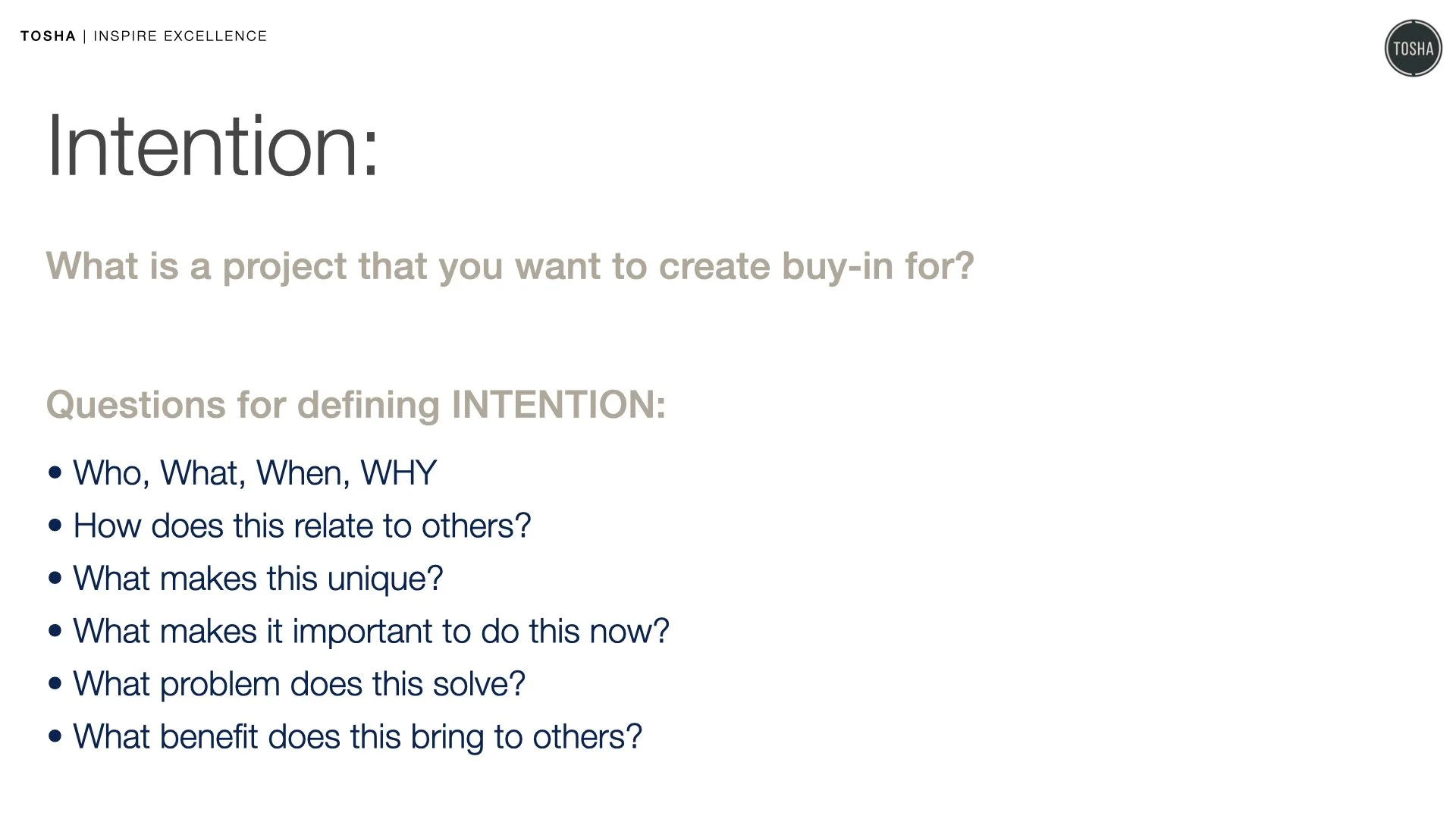 TOSHA | INSPIRE EXCELLENCE

TOSHA

Intention:

What is a project that you want to create buy-in for?

Questions for defining INTENTION:

• Who, What, When, WHY
• How does this relate to others?
• What makes this unique?
• What makes it important to do this now?
• What problem does this solve?
• What benefit does this bring to others?